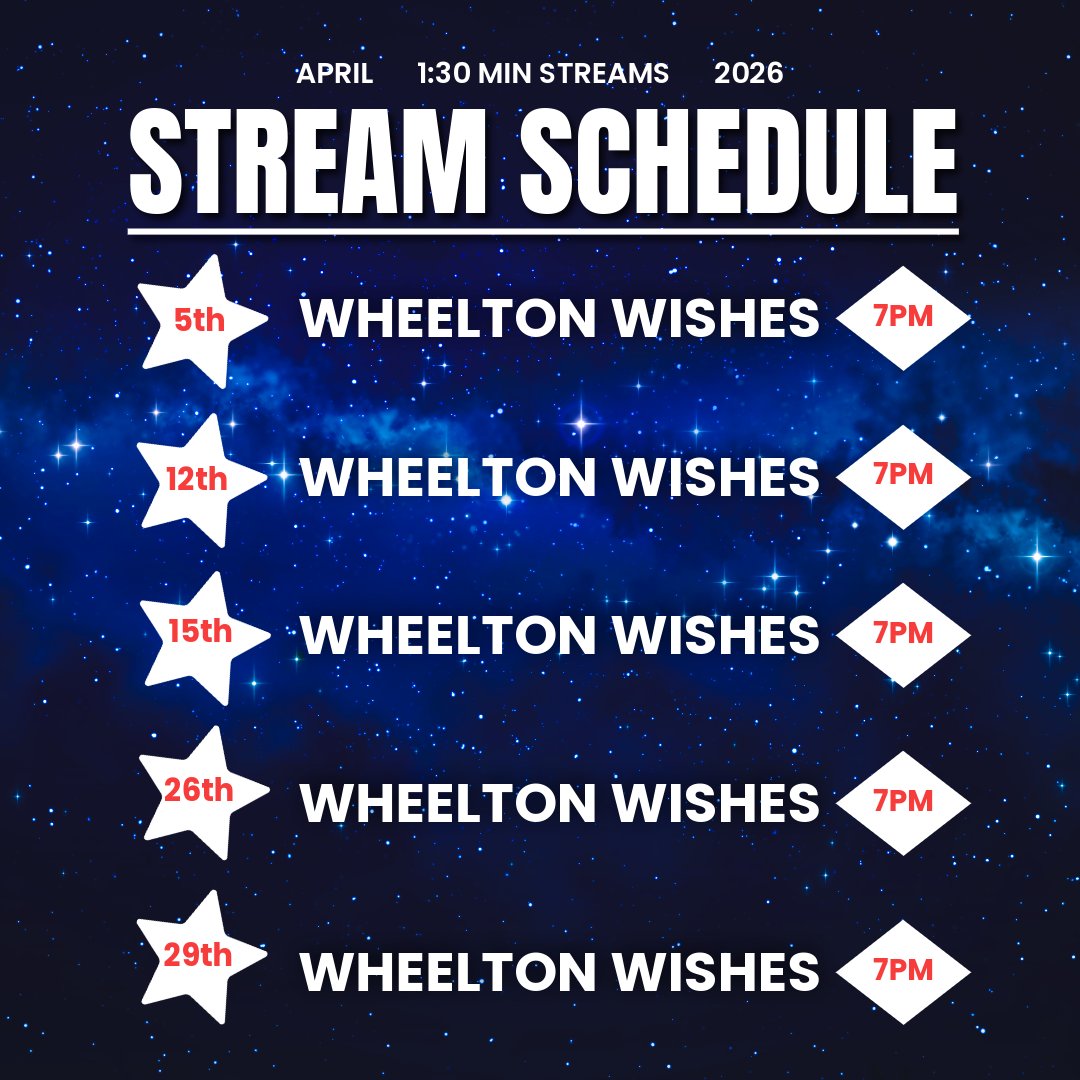 APRIL 1:30 MIN STREAMS 2026

STREAM SCHEDULE

5th WHEELTON WISHES 7PM

12th WHEELTON WISHES 7PM

15th WHEELTON WISHES 7PM

26th WHEELTON WISHES 7PM

29th WHEELTON WISHES 7PM